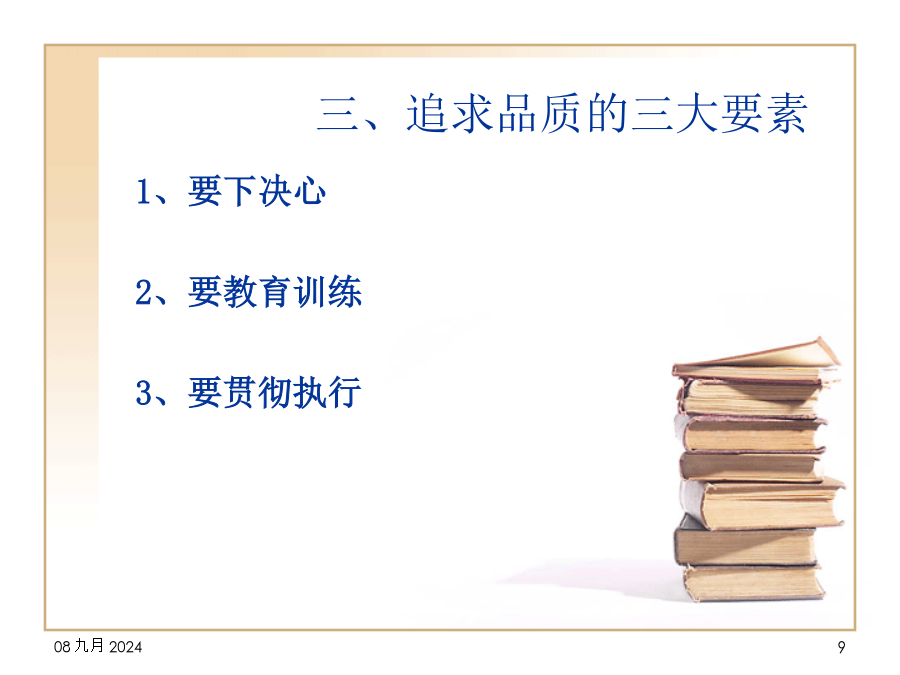 三、追求品质的三大要素

1、要下决心

2、要教育训练

3、要贯彻执行

08 九月 2024

9